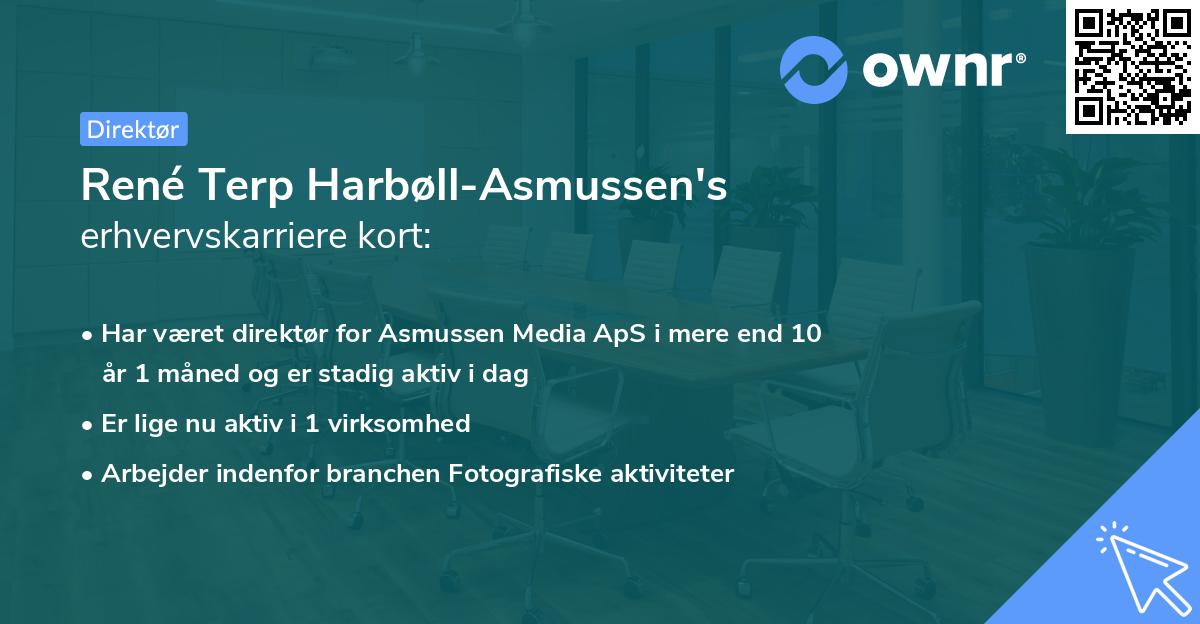 ownr®

Direktør

René Terp Harbøll-Asmussen's erhvervskarriere kort:

• Har været direktør for Asmussen Media ApS i mere end 10 år 1 måned og er stadig aktiv i dag

• Er lige nu aktiv i 1 virksomhed

• Arbejder indenfor branchen Fotografiske aktiviteter